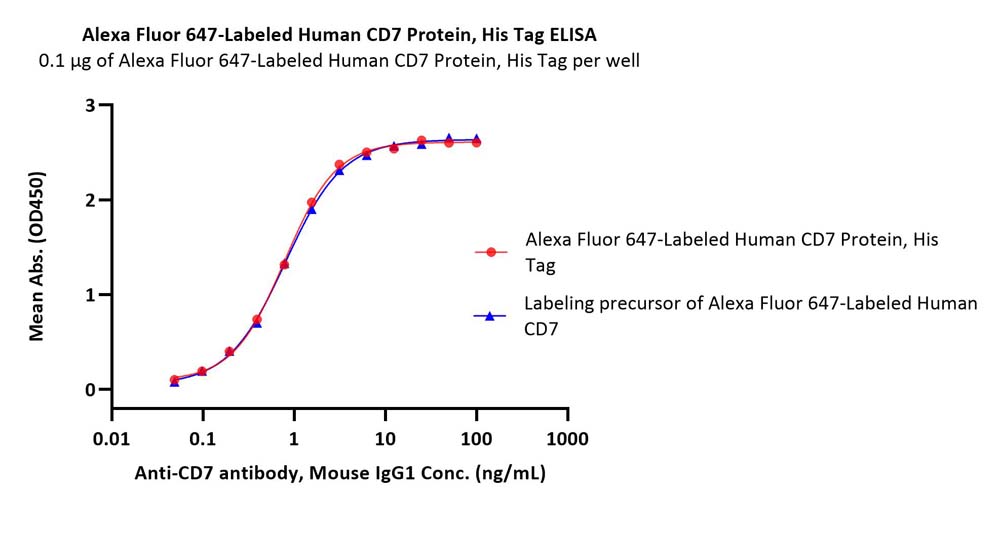 Alexa Fluor 647-Labeled Human CD7 Protein, His Tag ELISA
0.1 μg of Alexa Fluor 647-Labeled Human CD7 Protein, His Tag per well

Mean Abs. (OD450)

3
2
1
0

0.01 0.1 1 10 100 1000

Anti-CD7 antibody, Mouse IgG1 Conc. (ng/mL)

Alexa Fluor 647-Labeled Human CD7 Protein, His Tag

Labeling precursor of Alexa Fluor 647-Labeled Human CD7